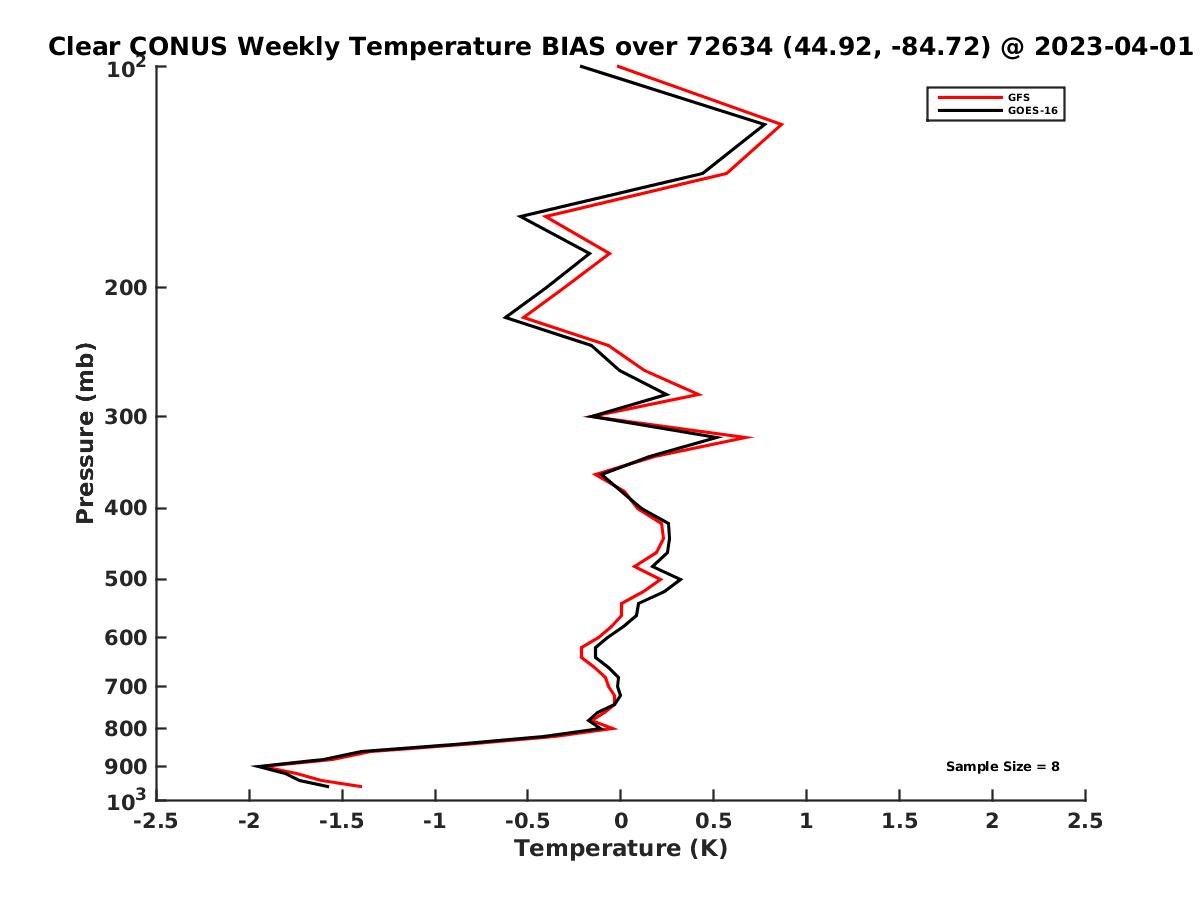 Clear CONUS Weekly Temperature BIAS over 72634 (44.92, -84.72) @ 2023-04-01

GFS
GOES-16

Pressure (mb)

$10^2$
200
300
400
500
600
700
800
900
$10^3$

Sample Size = 8

-2.5
-2
-1.5
-1
-0.5
0
0.5
1
1.5
2
2.5

Temperature (K)